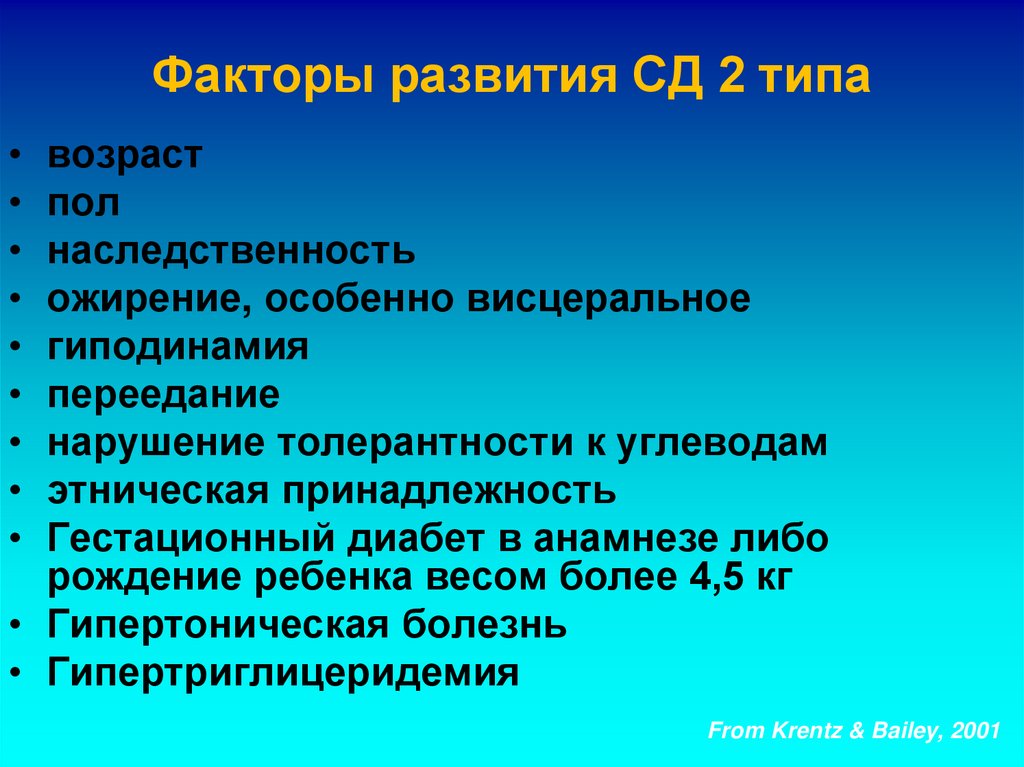 Факторы развития СД 2 типа

• возраст
• пол
• наследственность
• ожирение, особенно висцеральное
• гиподинамия
• переедание
• нарушение толерантности к углеводам
• этническая принадлежность
• Гестационный диабет в анамнезе либо рождение ребенка весом более 4,5 кг
• Гипертоническая болезнь
• Гипертриглицеридемия

From Krentz & Bailey, 2001